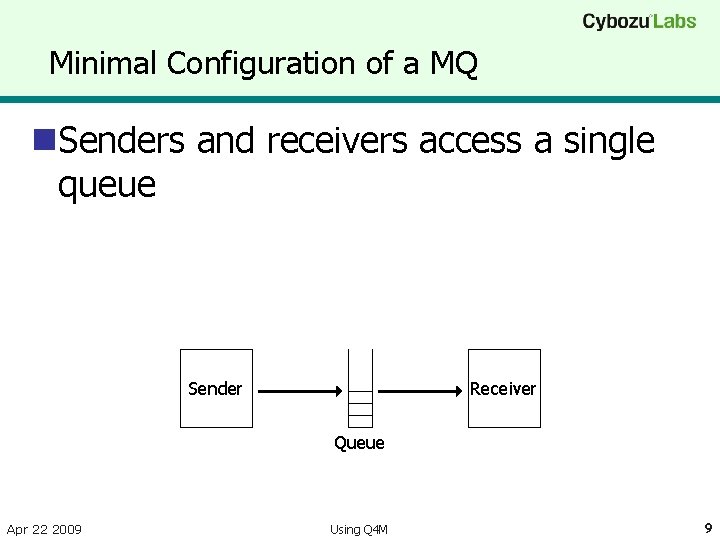 Cybozu Labs

Minimal Configuration of a MQ

Senders and receivers access a single queue

Sender

Queue

Receiver

Apr 22 2009

Using Q4M

9